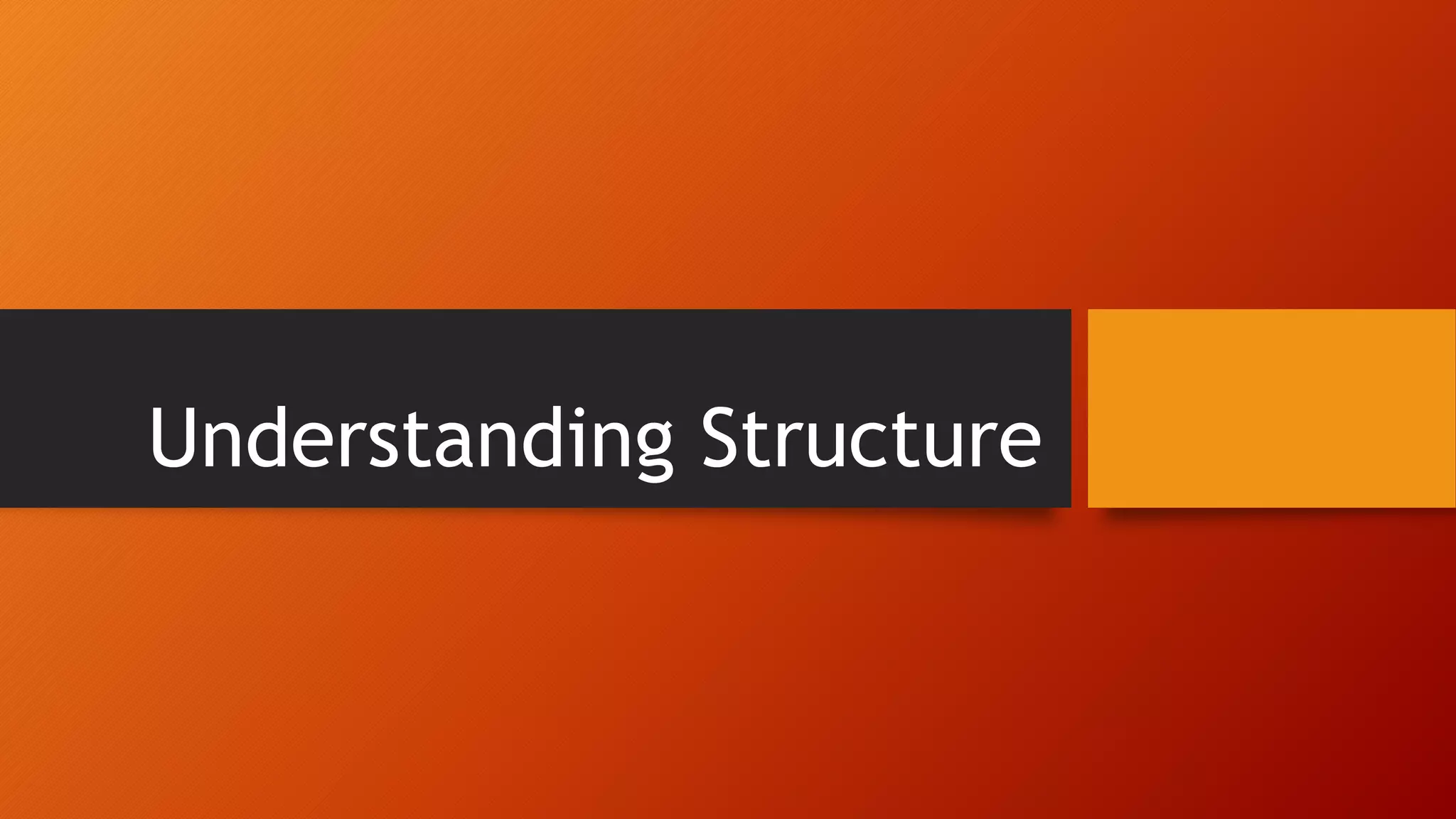 Understanding Structure